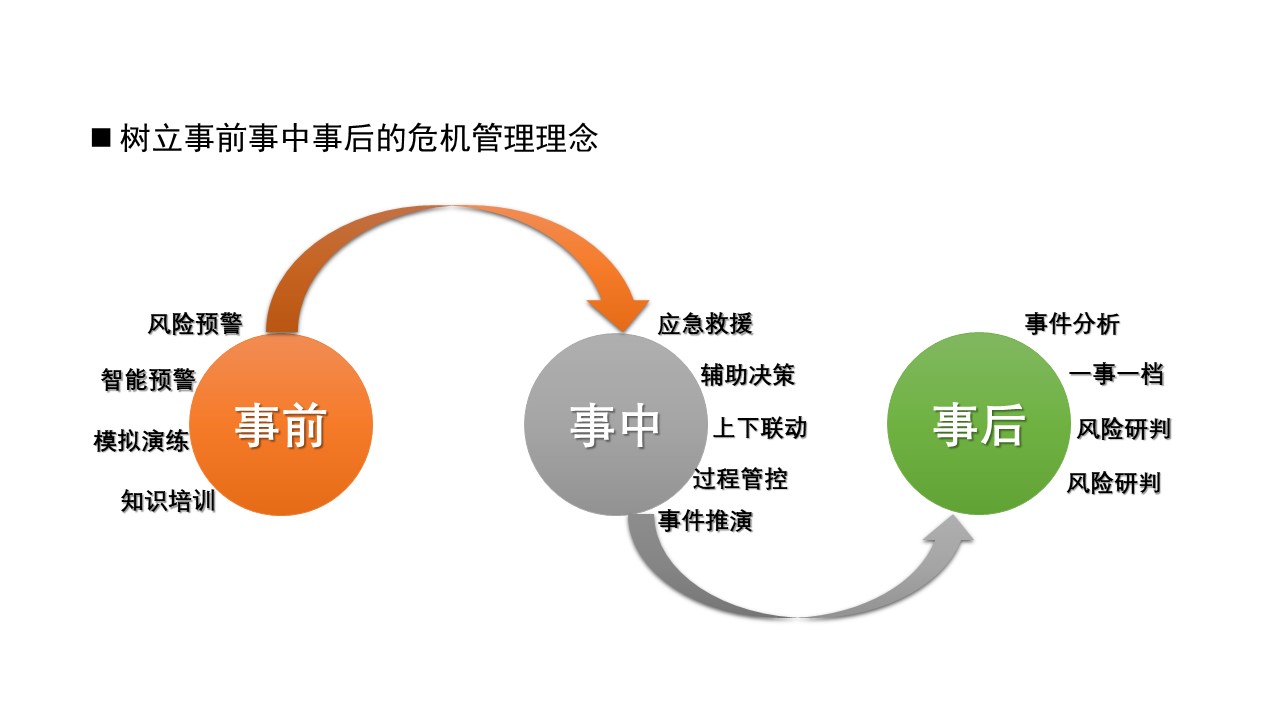 ■ 树立事前事中事后的危机管理理念

风险预警
智能预警
模拟演练
知识培训

事前

应急救援
辅助决策
上下联动
过程管控
事件推演

事中

事件分析
一事一档
风险研判
风险研判

事后